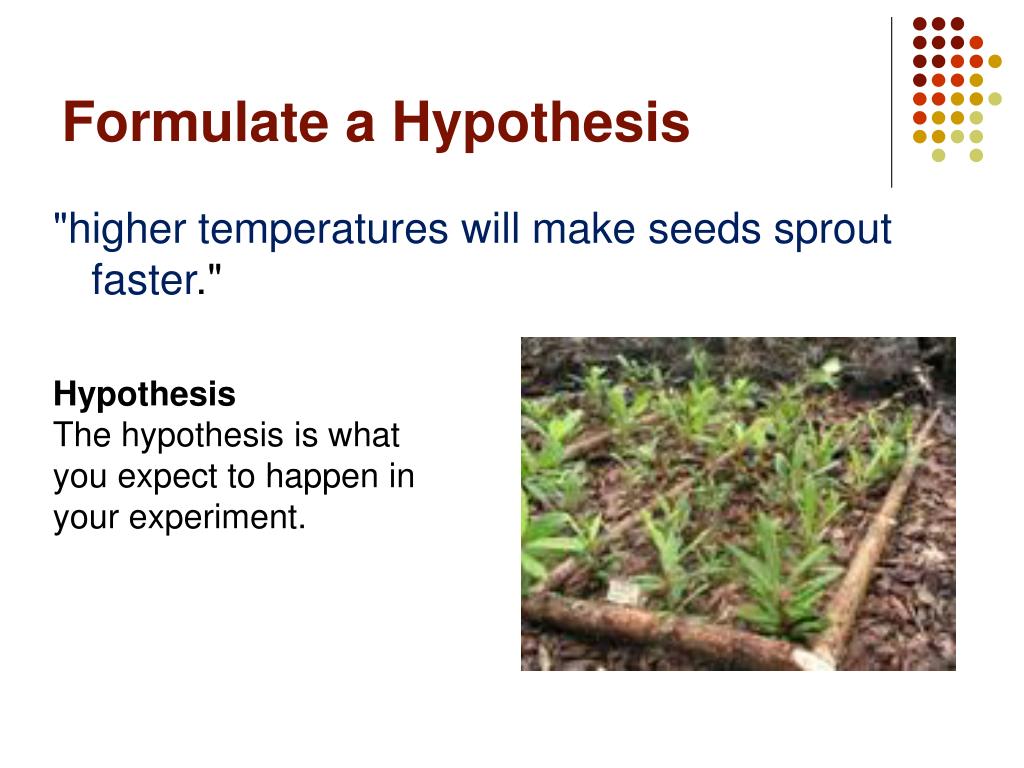 Formulate a Hypothesis

"higher temperatures will make seeds sprout faster."

Hypothesis
The hypothesis is what you expect to happen in your experiment.